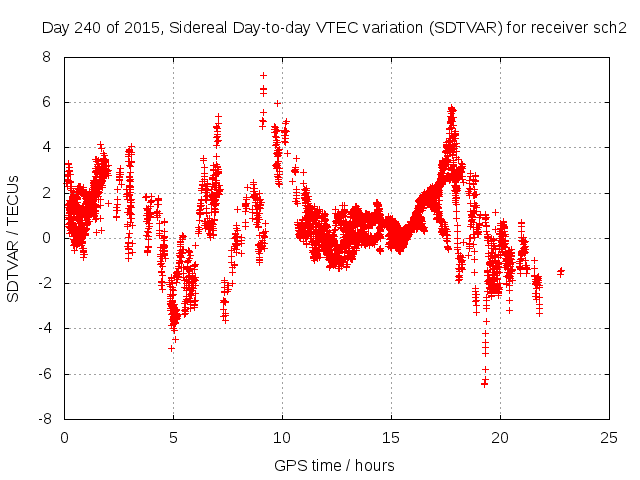 Day 240 of 2015, Sidereal Day-to-day VTEC variation (SDTVAR) for receiver sch2

SDTVAR / TECUs

8
6
4
2
0
-2
-4
-6
-8

0
5
10
15
20
25

GPS time / hours